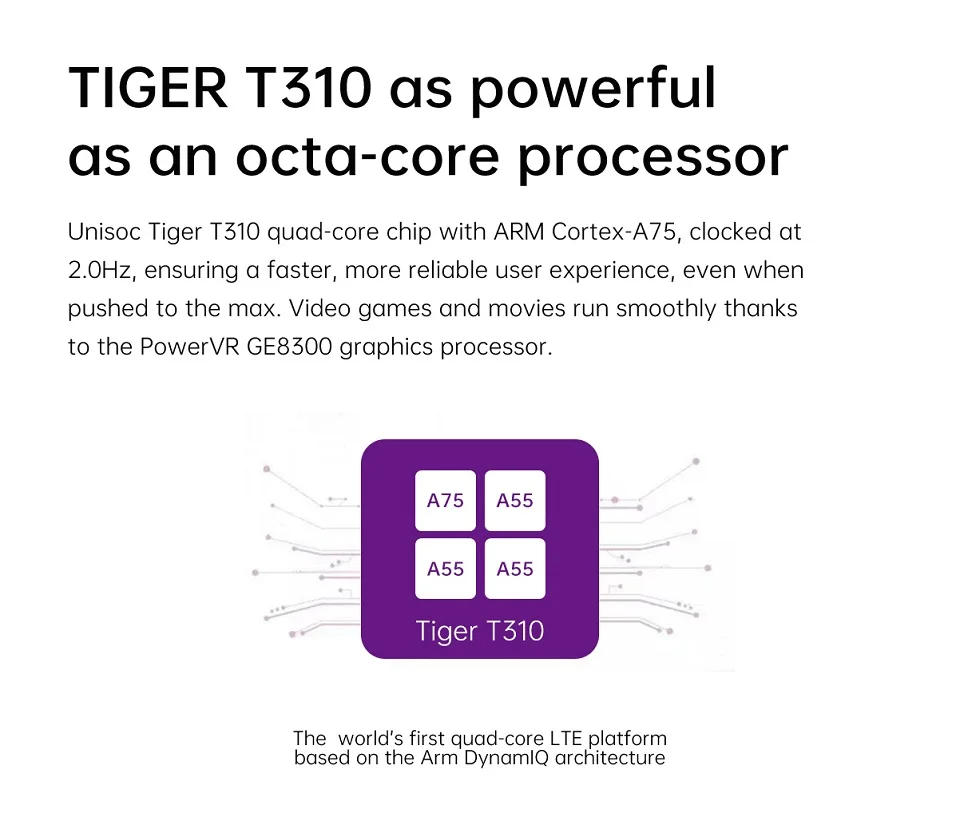 TIGER T310 as powerful as an octa-core processor

Unisoc Tiger T310 quad-core chip with ARM Cortex-A75, clocked at 2.0Hz, ensuring a faster, more reliable user experience, even when pushed to the max. Video games and movies run smoothly thanks to the PowerVR GE8300 graphics processor.

A75
A55
A55
A55
Tiger T310

The world's first quad-core LTE platform based on the Arm DynamIQ architecture